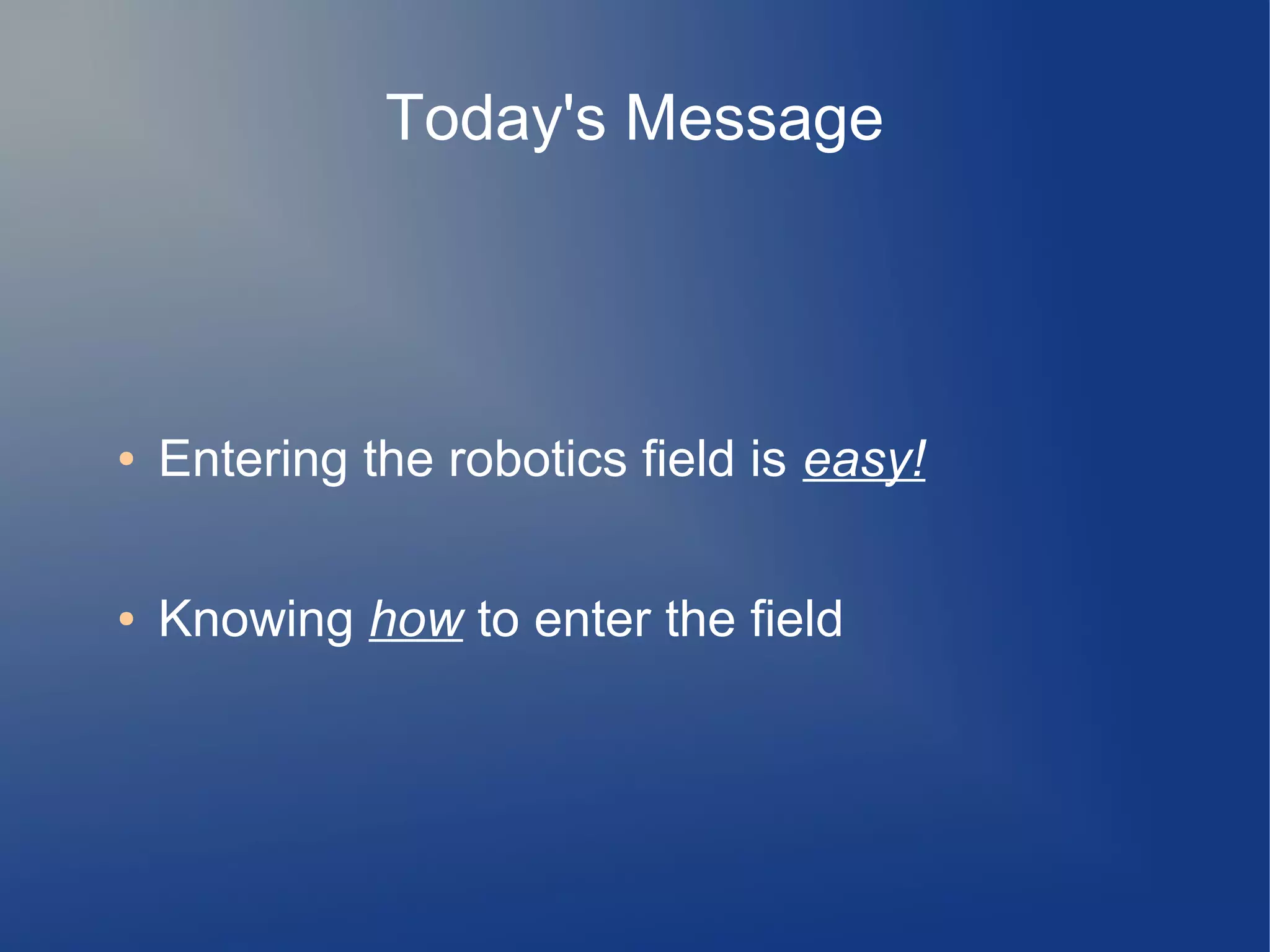 Today's Message

• Entering the robotics field is easy!

• Knowing how to enter the field